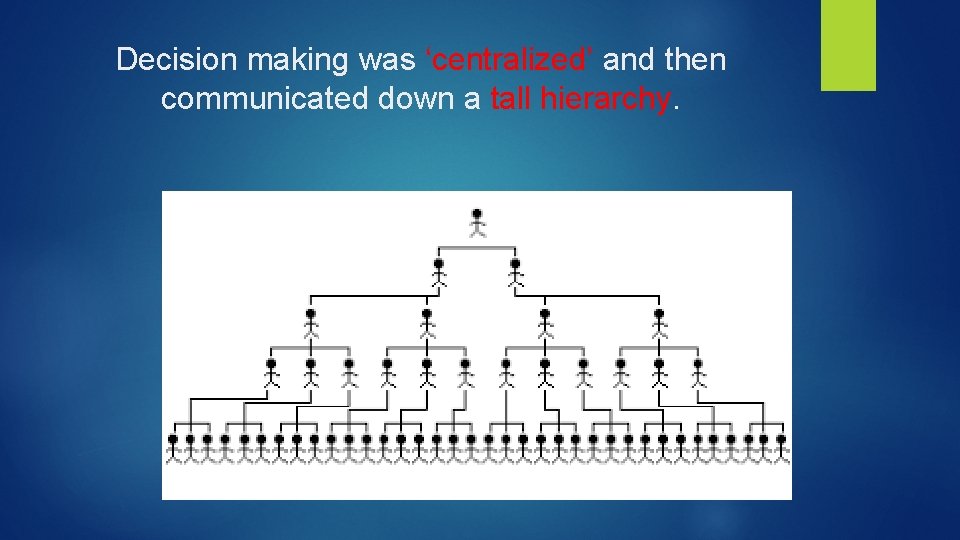 Decision making was ‘centralized’ and then communicated down a tall hierarchy.